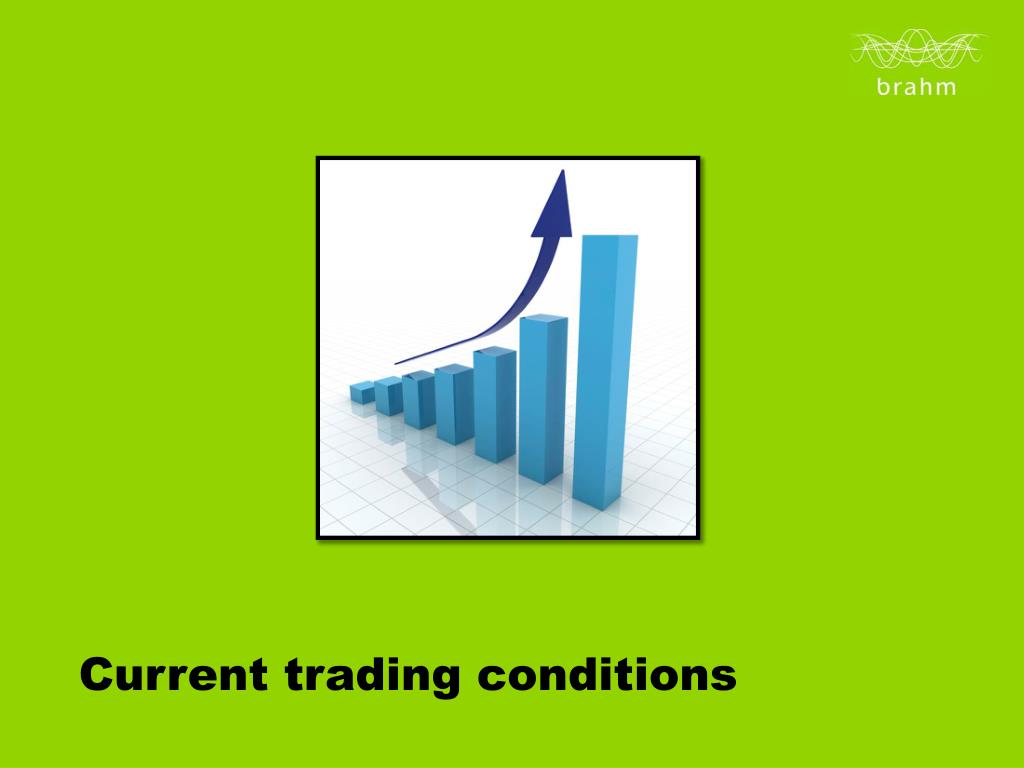 brahm

Current trading conditions